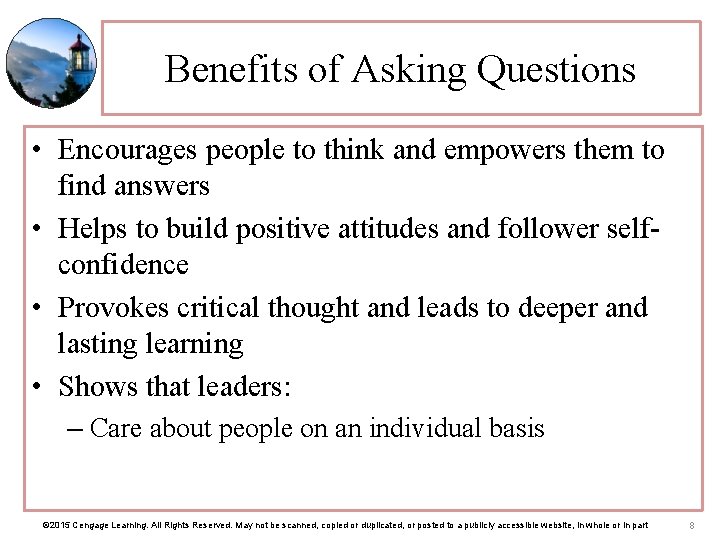 Benefits of Asking Questions

• Encourages people to think and empowers them to find answers
• Helps to build positive attitudes and follower self-confidence
• Provokes critical thought and leads to deeper and lasting learning
• Shows that leaders:
– Care about people on an individual basis

©2015 Cengage Learning. All Rights Reserved. May not be scanned, copied or duplicated, or posted to a publicly accessible website, in whole or in part 8